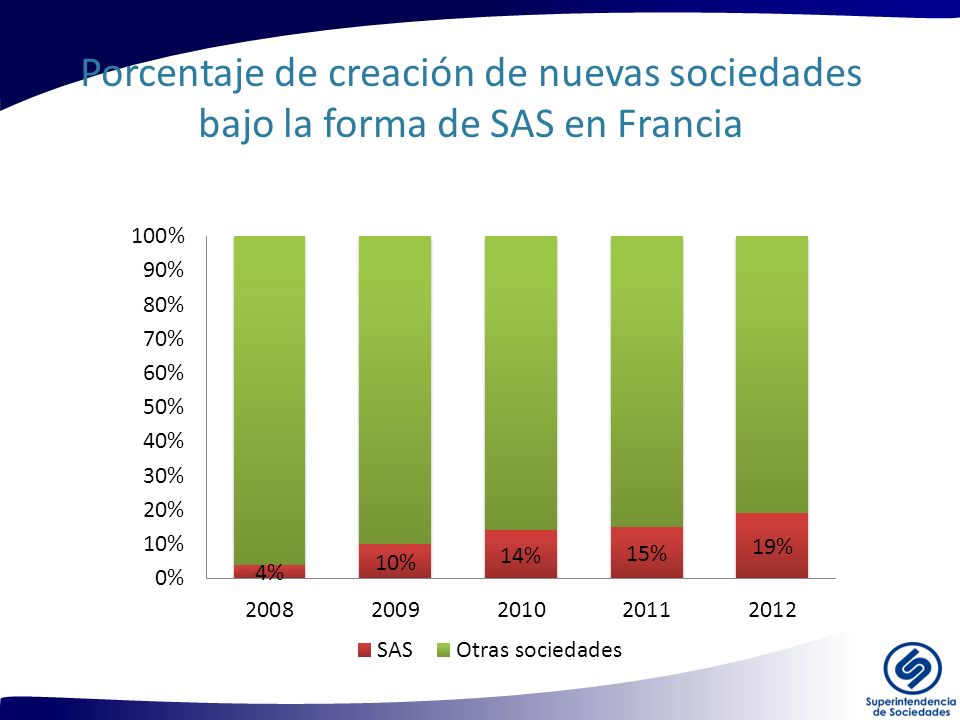 Porcentaje de creación de nuevas sociedades bajo la forma de SAS en Francia

100%
90%
80%
70%
60%
50%
40%
30%
20%
10%
0%

4%
10%
14%
15%
19%

2008
2009
2010
2011
2012

SAS
Otras sociedades

Superintendencia de Sociedades